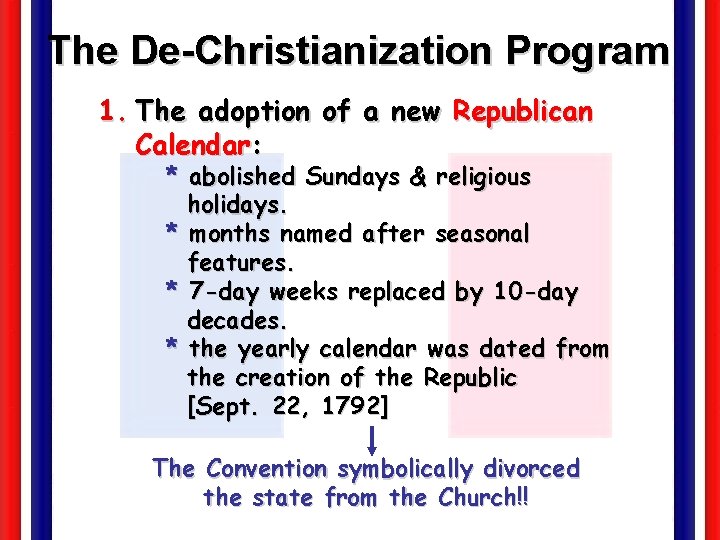 The De-Christianization Program

1. The adoption of a new Republican Calendar:

* abolished Sundays & religious holidays.
* months named after seasonal features.
* 7-day weeks replaced by 10-day decades.
* the yearly calendar was dated from the creation of the Republic [Sept. 22, 1792]

The Convention symbolically divorced the state from the Church!!